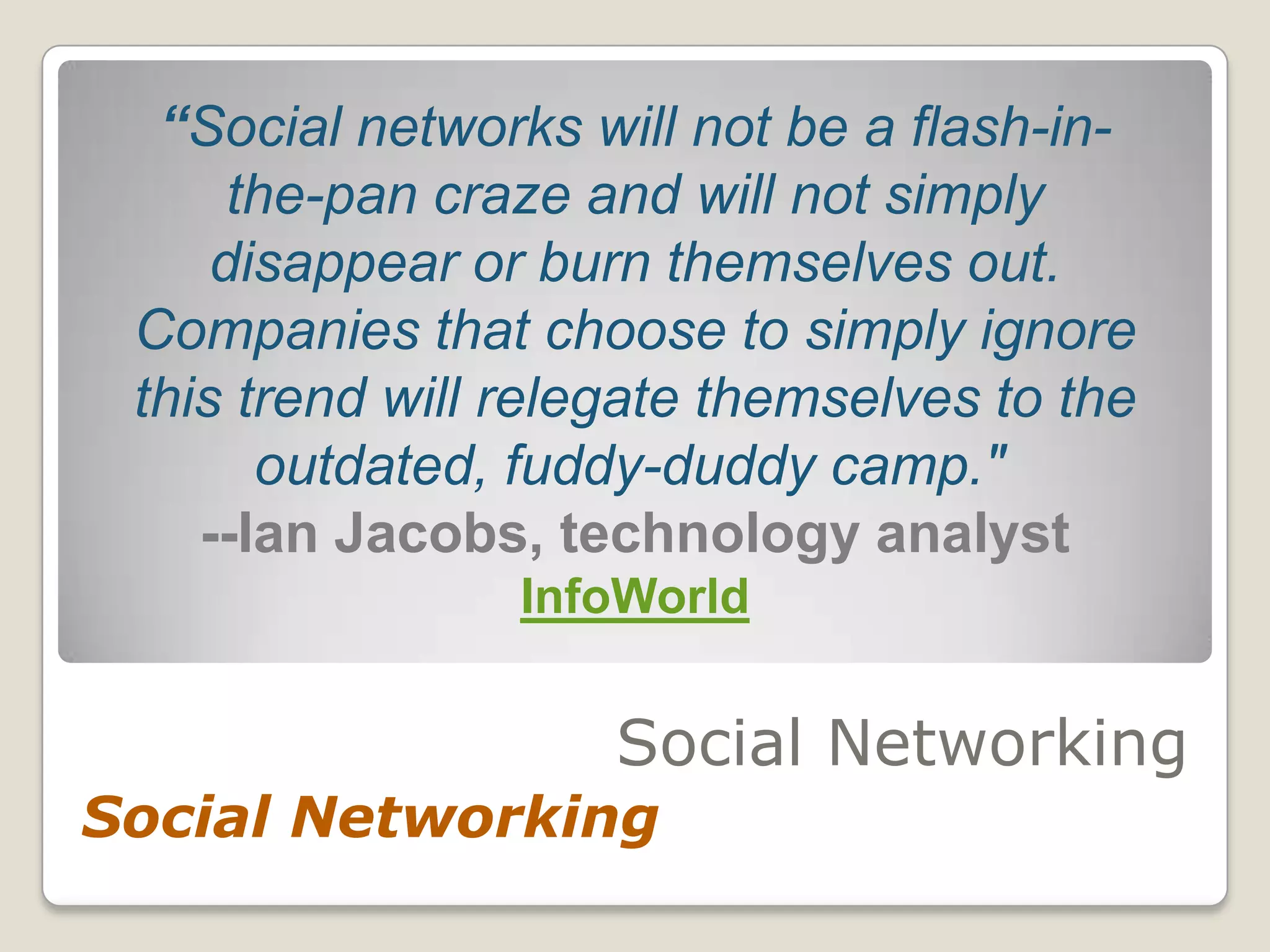 “Social networks will not be a flash-in-the-pan craze and will not simply disappear or burn themselves out. Companies that choose to simply ignore this trend will relegate themselves to the outdated, fuddy-duddy camp."
--Ian Jacobs, technology analyst
InfoWorld

Social Networking

Social Networking